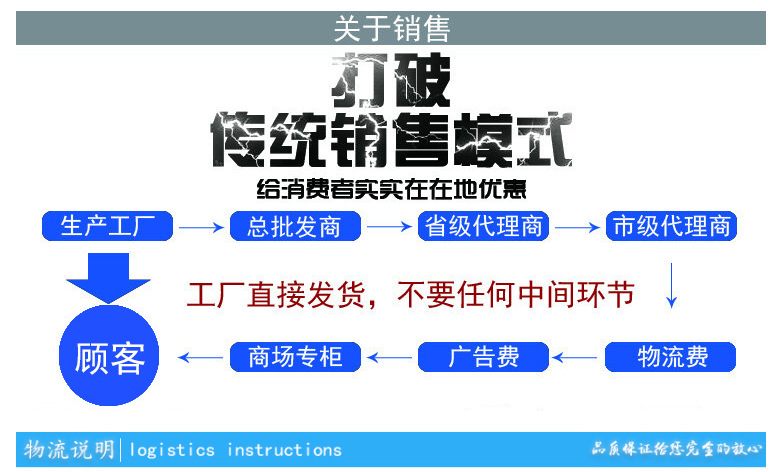 关于销售

打破
传统销售模式

给消费者实实在在地优惠

生产工厂 总批发商 省级代理商 市级代理商

工厂直接发货，不要任何中间环节

顾客 商场专柜 广告费 物流费

物流说明 | logistics instructions

品质保证给您完全的放心